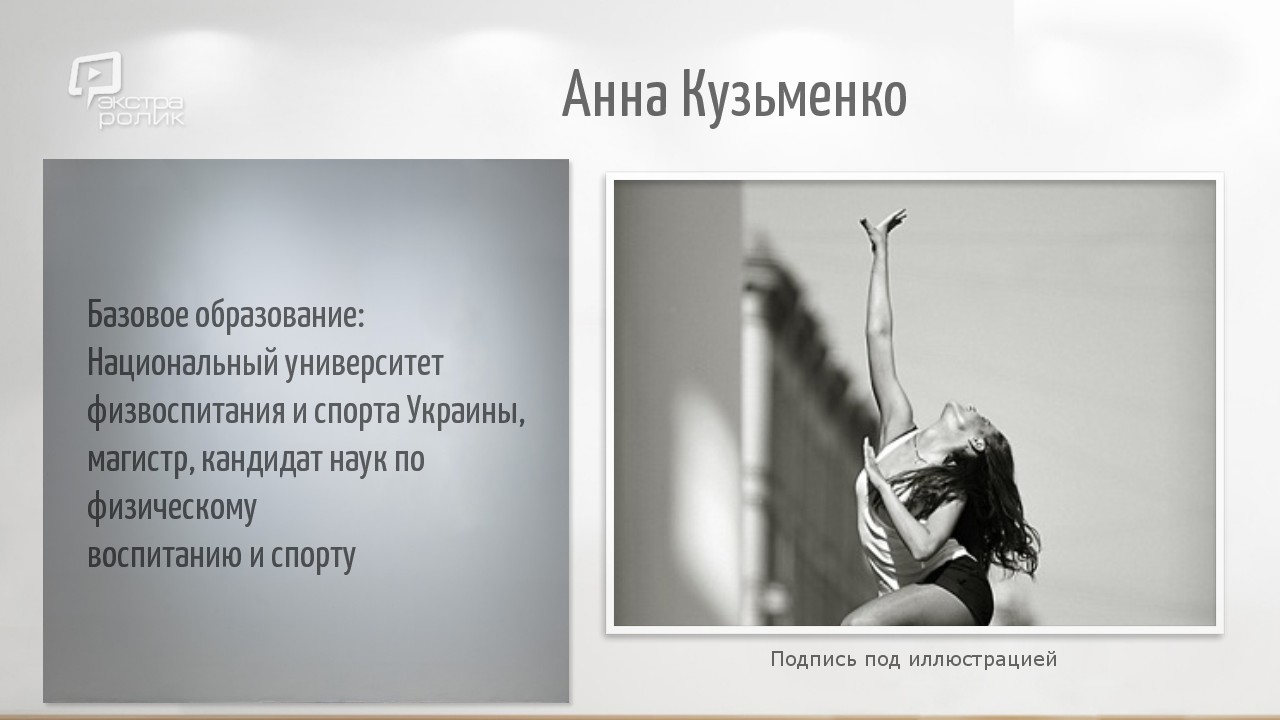 экстра ролик

Анна Кузьменко

Базовое образование:
Национальный университет физвоспитания и спорта Украины, магистр, кандидат наук по физическому
воспитанию и спорту

Подпись под иллюстрацией